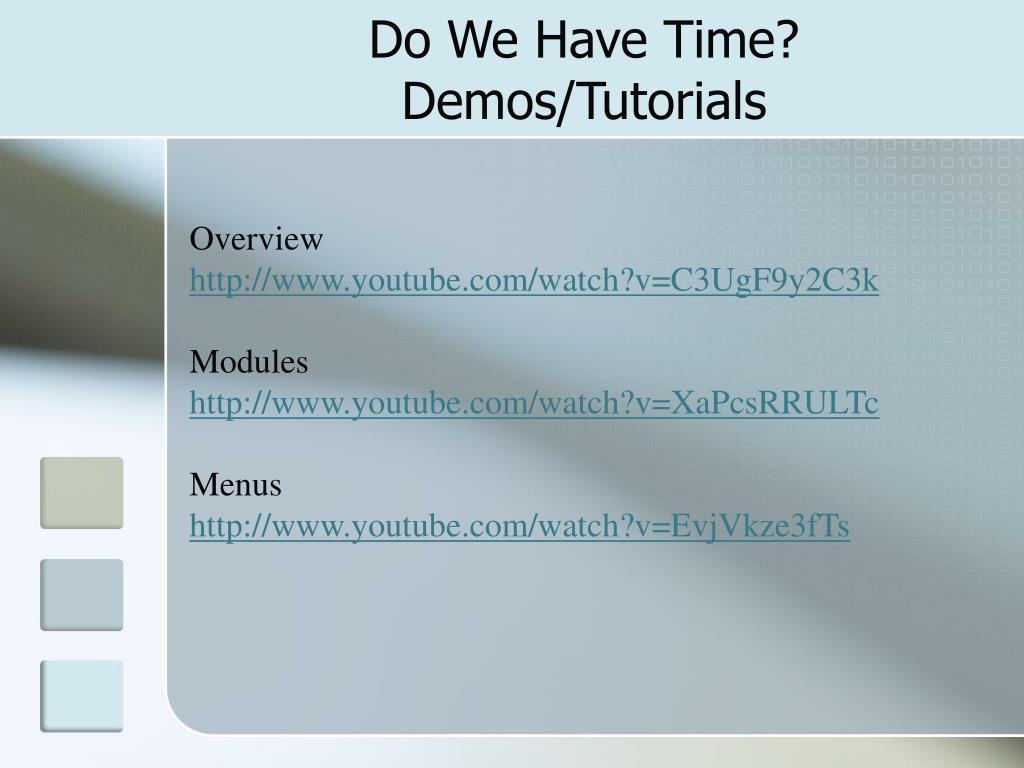 Do We Have Time?
Demos/Tutorials

Overview
http://www.youtube.com/watch?v=C3UgF9y2C3k

Modules
http://www.youtube.com/watch?v=XaPcsRRULTc

Menus
http://www.youtube.com/watch?v=EvjVkze3fTs